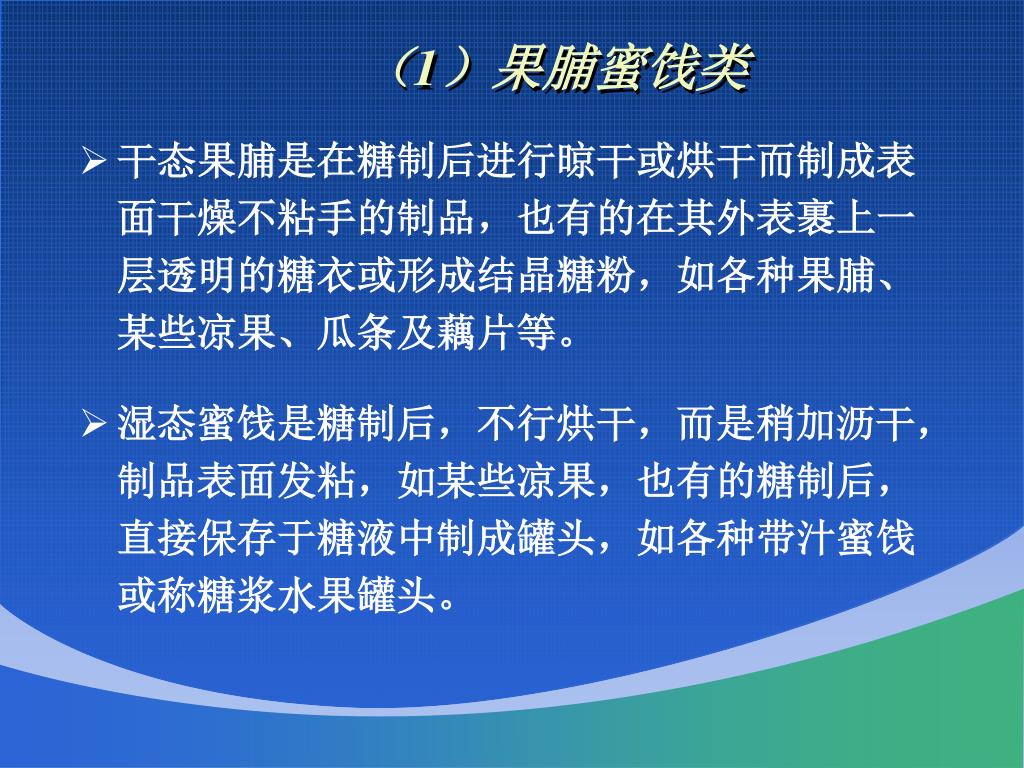 （1）果脯蜜饯类

➢ 干态果脯是在糖制后进行晾干或烘干而制成表面干燥不粘手的制品，也有的在其外表裹上一层透明的糖衣或形成结晶糖粉，如各种果脯、某些凉果、瓜条及藕片等。

➢ 湿态蜜饯是糖制后，不行烘干，而是稍加沥干，制品表面发粘，如某些凉果，也有的糖制后，直接保存于糖液中制成罐头，如各种带汁蜜饯或称糖浆水果罐头。